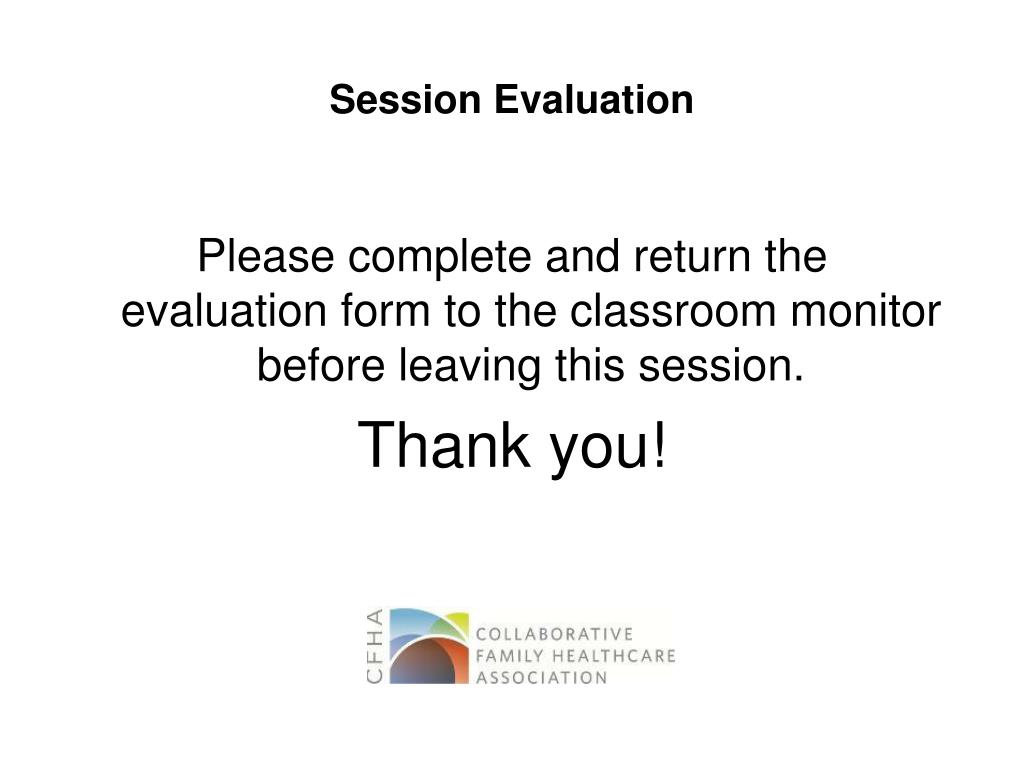 Session Evaluation

Please complete and return the evaluation form to the classroom monitor before leaving this session.

Thank you!

CFHA

COLLABORATIVE
FAMILY HEALTHCARE
ASSOCIATION